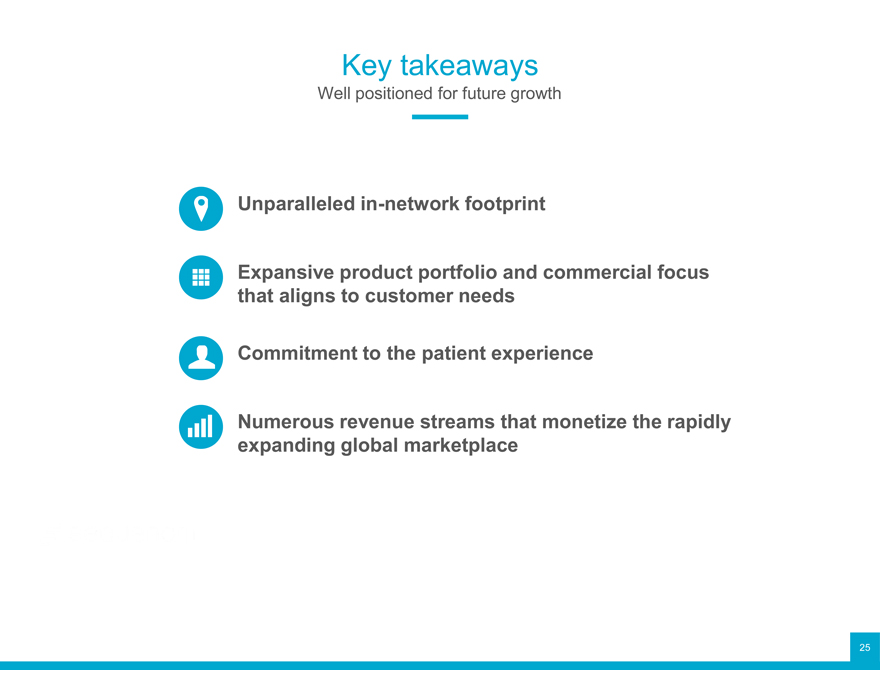 Key takeaways
Well positioned for future growth

Unparalleled in-network footprint

Expansive product portfolio and commercial focus that aligns to customer needs

Commitment to the patient experience

Numerous revenue streams that monetize the rapidly expanding global marketplace

25